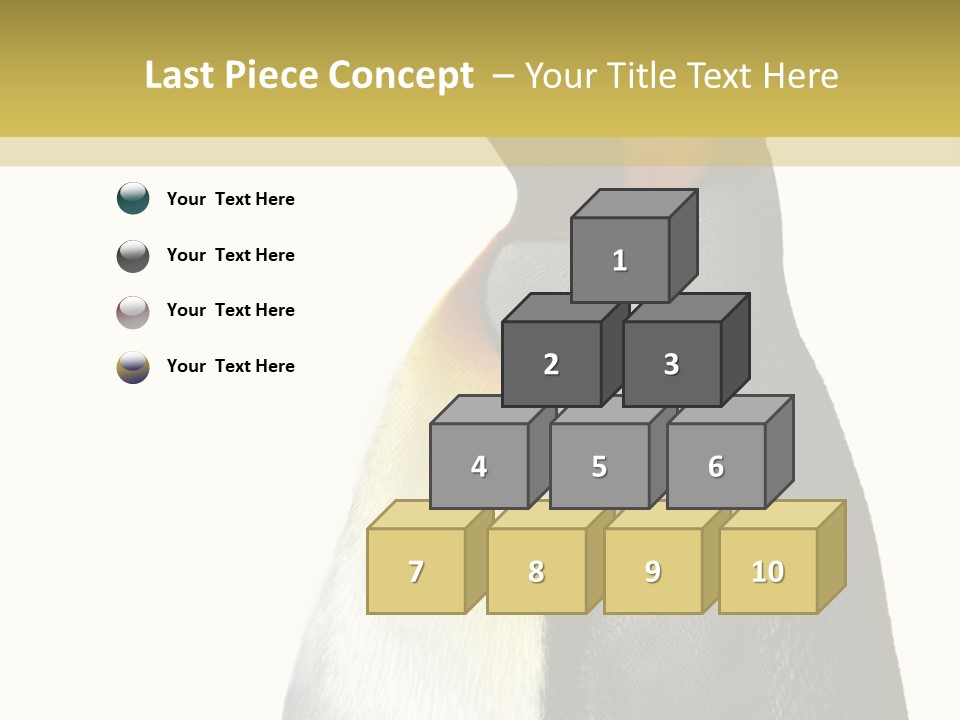 Last Piece Concept – Your Title Text Here

Your Text Here

Your Text Here

Your Text Here

Your Text Here

1

2

3

4

5

6

7

8

9

10